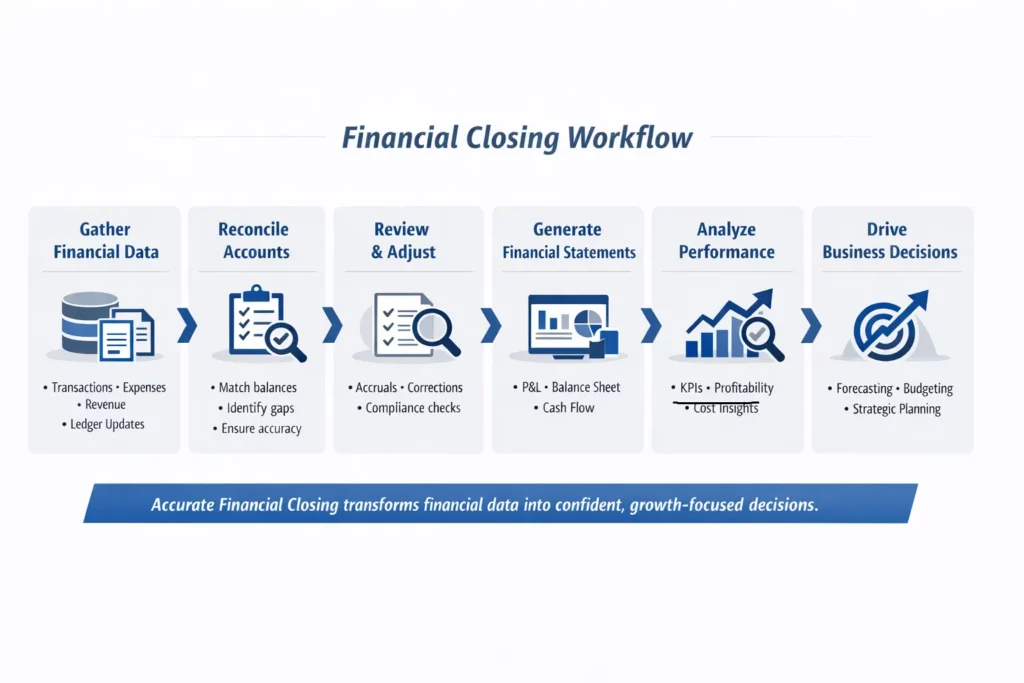 Financial Closing Workflow

Gather Financial Data

• Transactions • Expenses • Revenue • Ledger Updates

Reconcile Accounts

• Match balances • Identify gaps • Ensure accuracy

Review & Adjust

• Accruals • Corrections • Compliance checks

Generate Financial Statements

• P&L • Balance Sheet • Cash Flow

Analyze Performance

• KPIs • Profitability • Cost Insights

Drive Business Decisions

• Forecasting • Budgeting • Strategic Planning

Accurate Financial Closing transforms financial data into confident, growth-focused decisions.